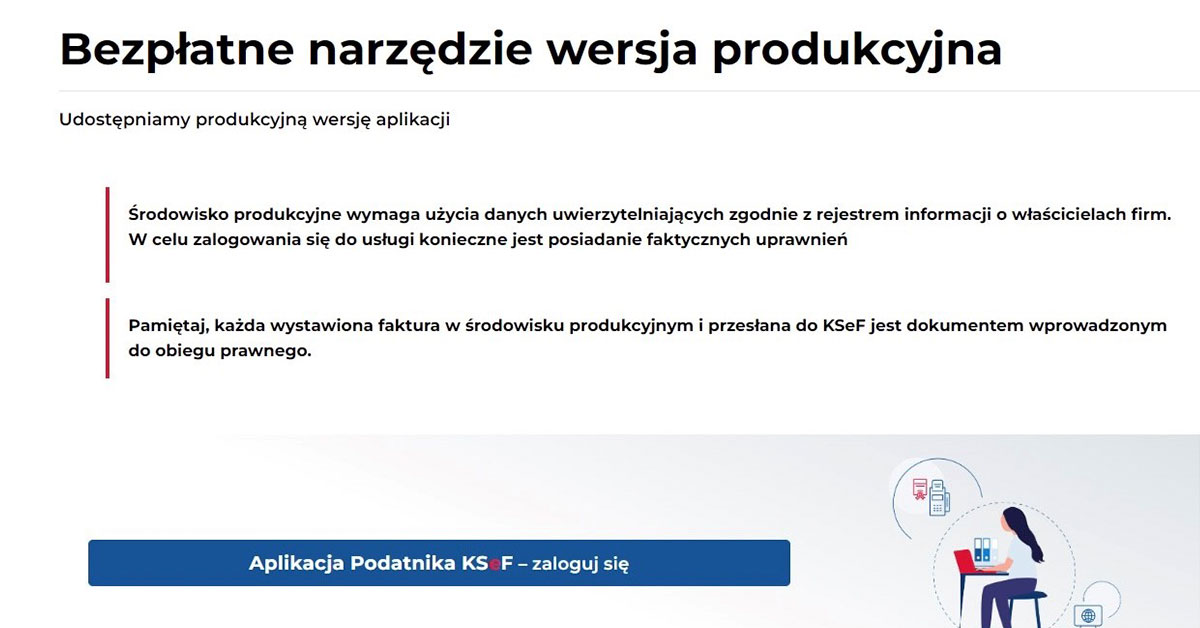 Bezpłatne narzędzie wersja produkcyjna

Udostępniamy produkcyjną wersję aplikacji

Środowisko produkcyjne wymaga użycia danych uwierzytelniających zgodnie z rejestrem informacji o właścicielach firm. W celu zalogowania się do usługi konieczne jest posiadanie faktycznych uprawnień

Pamiętaj, każda wystawiona faktura w środowisku produkcyjnym i przesłana do KSeF jest dokumentem wprowadzonym do obiegu prawnego.

Aplikacja Podatnika KSeF – zaloguj się